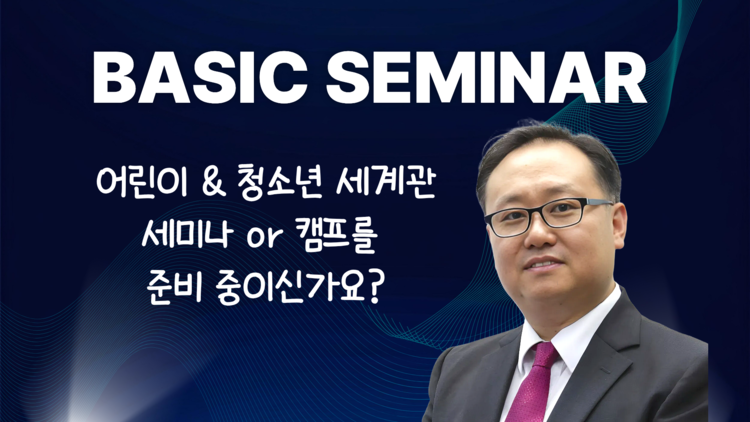 BASIC SEMINAR

어린이 & 청소년 세계관
세미나 or 캠프를
준비 중이신가요?